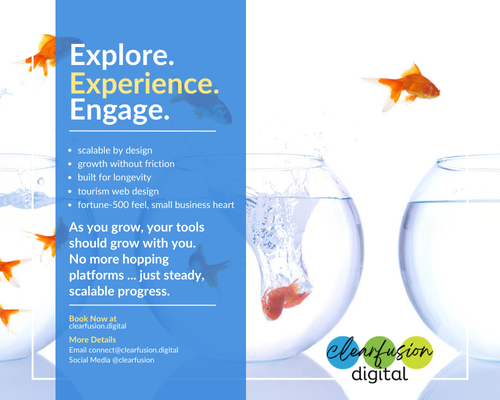 Explore.
Experience.
Engage.

- scalable by design
- growth without friction
- built for longevity
- tourism web design
- fortune-500 feel, small business heart

As you grow, your tools should grow with you. No more hopping platforms ... just steady, scalable progress.

Book Now at
clearfusion.digital

More Details
Email connect@clearfusion.digital
Social Media @clearfusion

clearfusion
digital